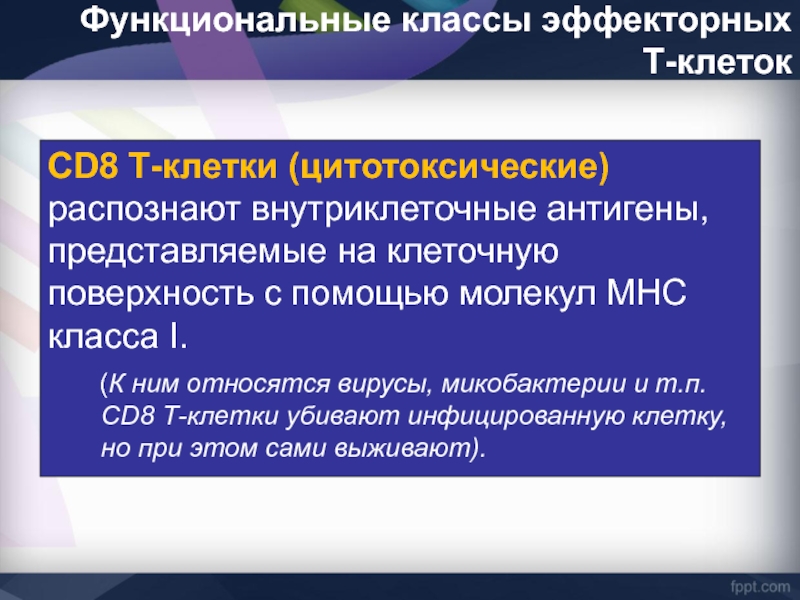 Функциональные классы эффекторных Т-клеток

CD8 Т-клетки (цитотоксические) распознают внутриклеточные антигены, представляемые на клеточную поверхность с помощью молекул МНС класса I.

(К ним относятся вирусы, микобактерии и т.п. CD8 Т-клетки убивают инфицированную клетку, но при этом сами выживают).

fppt.com